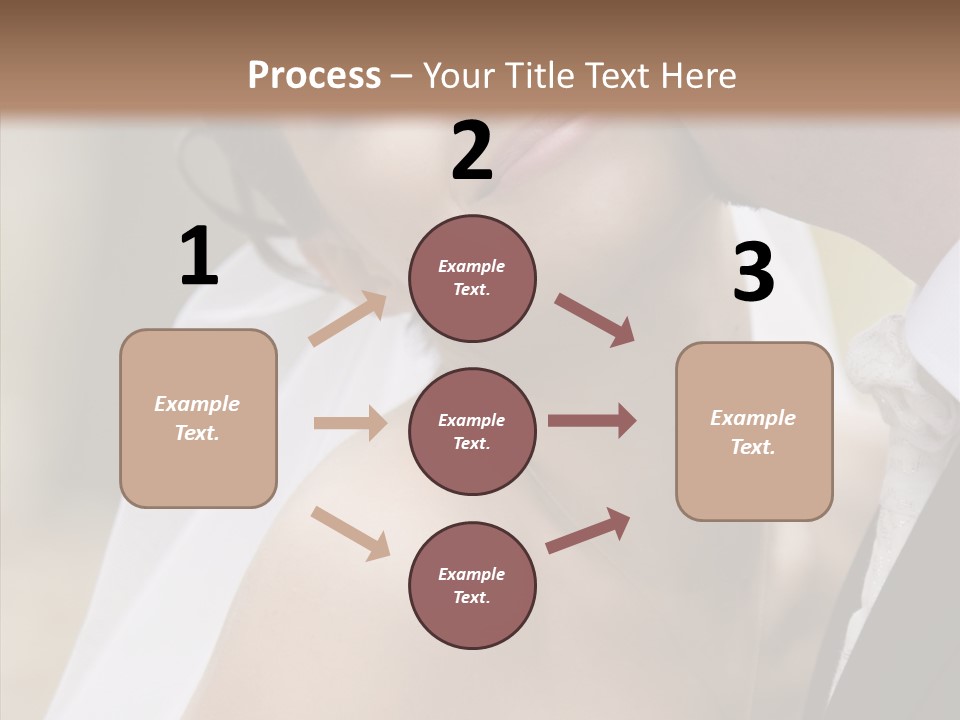 Process – Your Title Text Here

1

Example Text.

2

Example Text.

Example Text.

Example Text.

3

Example Text.